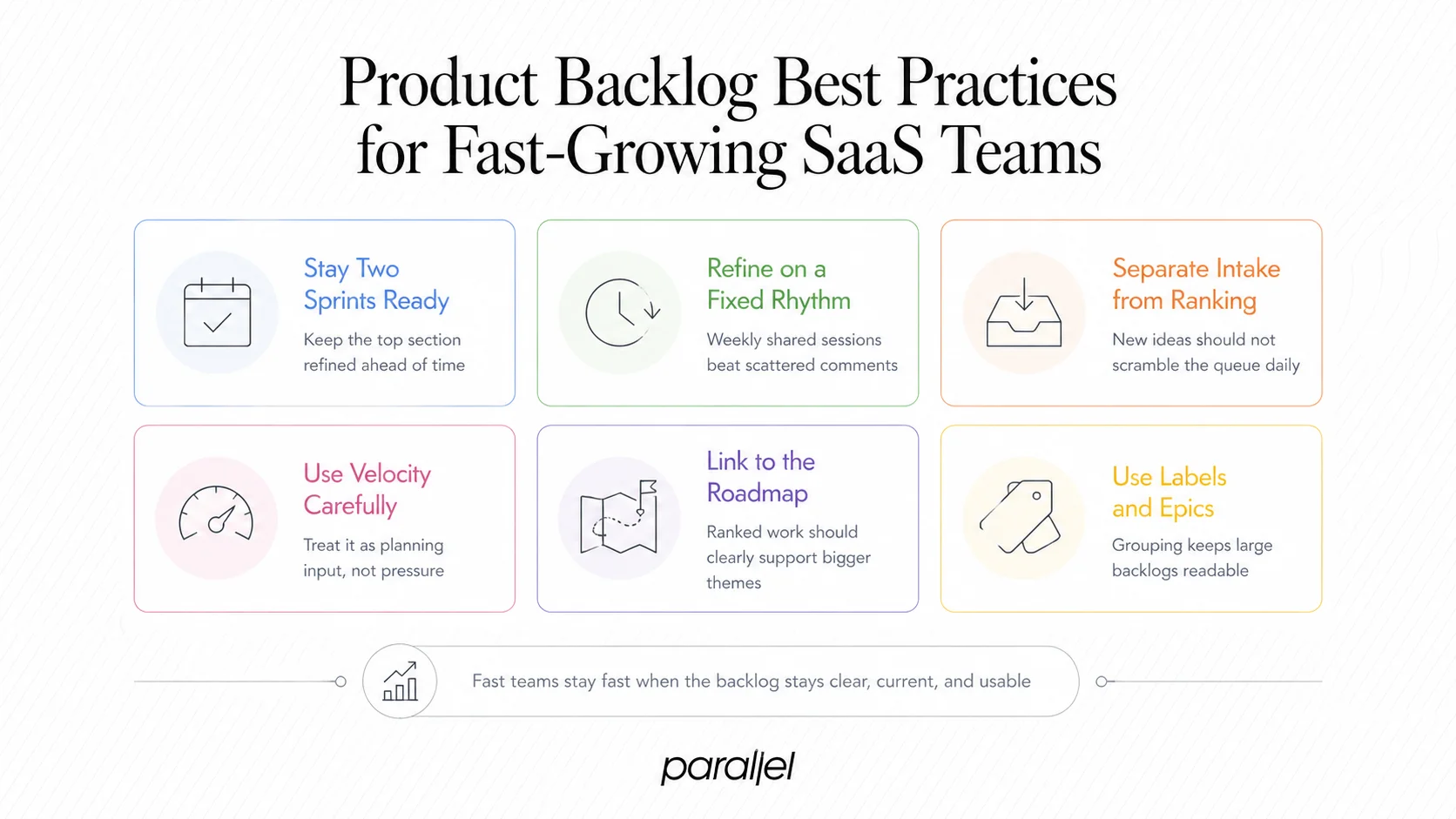 Product Backlog Best Practices for Fast-Growing SaaS Teams

Stay Two Sprints Ready

Keep the top section refined ahead of time

Refine on a Fixed Rhythm

Weekly shared sessions beat scattered comments

Separate Intake from Ranking

New ideas should not scramble the queue daily

Use Velocity Carefully

Treat it as planning input, not pressure

Link to the Roadmap

Ranked work should clearly support bigger themes

Use Labels and Epics

Grouping keeps large backlogs readable

Fast teams stay fast when the backlog stays clear, current, and usable

parallel